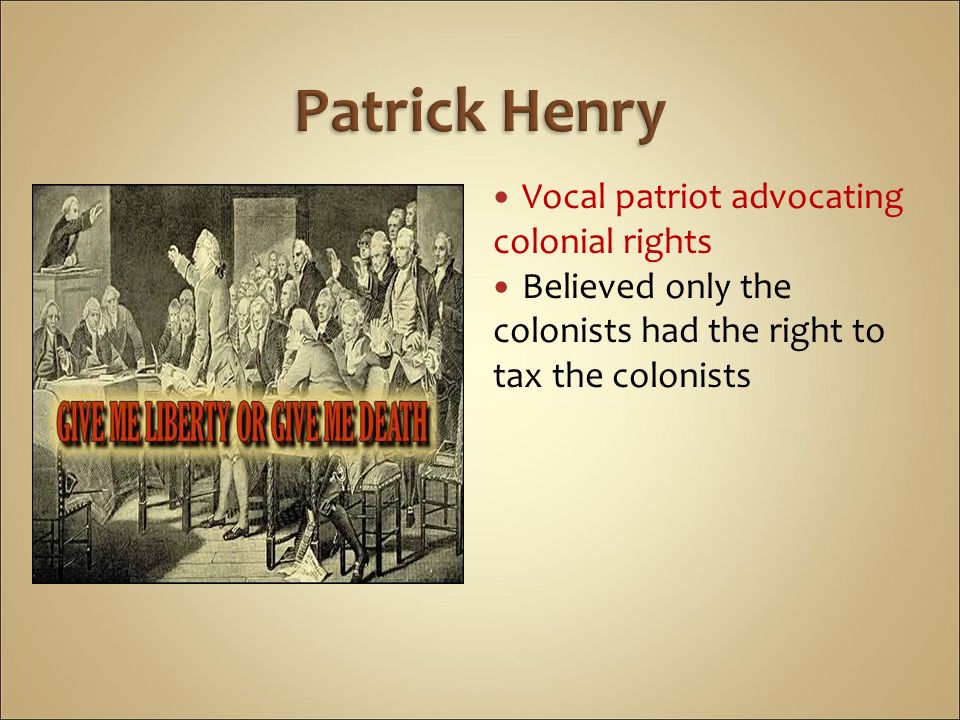 Patrick Henry

GIVE ME LIBERTY OR GIVE ME DEATH

• Vocal patriot advocating colonial rights
• Believed only the colonists had the right to tax the colonists